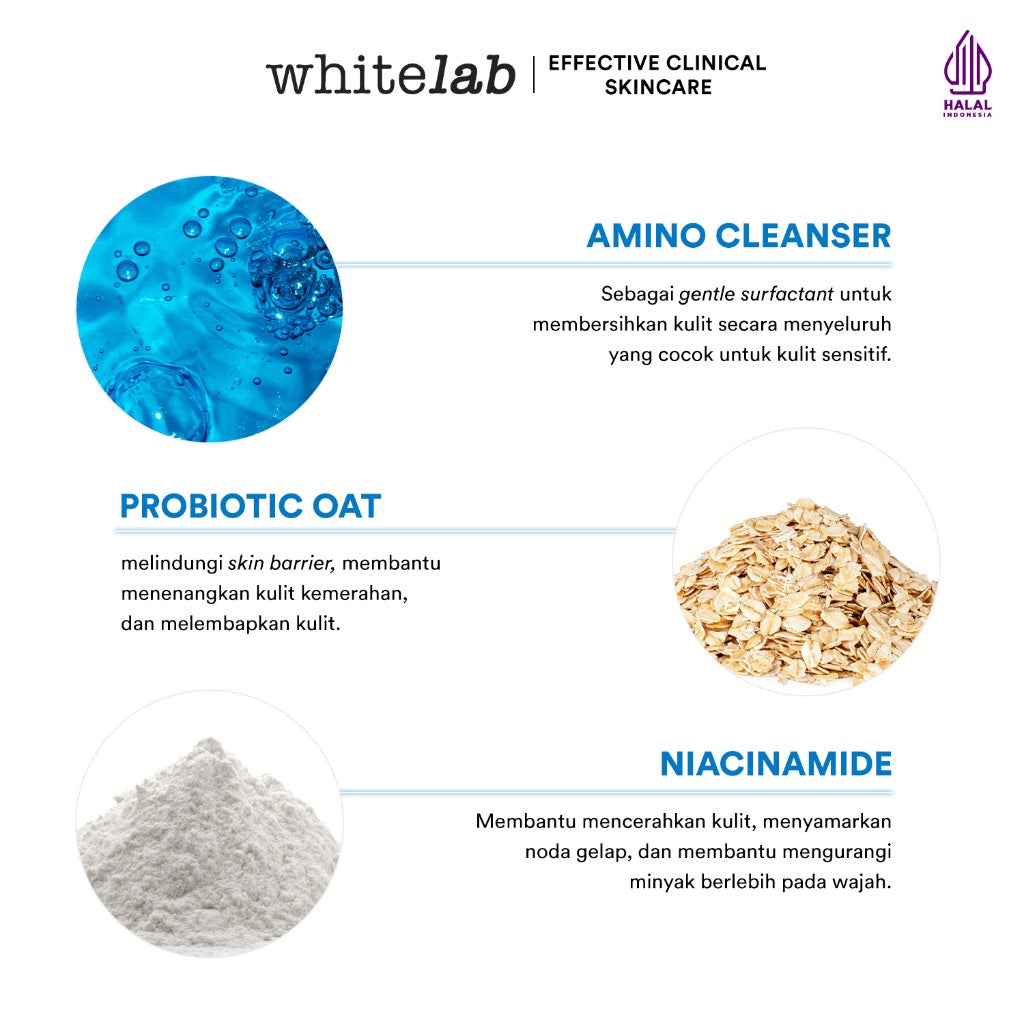 whitelab | EFFECTIVE CLINICAL SKINCARE

HALAL INDONESIA

AMINO CLEANSER

Sebagai gentle surfactant untuk membersihkan kulit secara menyeluruh yang cocok untuk kulit sensitif.

PROBIOTIC OAT

melindungi skin barrier, membantu menenangkan kulit kemerahan, dan melembapkan kulit.

NIACINAMIDE

Membantu mencerahkan kulit, menyamarkan noda gelap, dan membantu mengurangi minyak berlebih pada wajah.